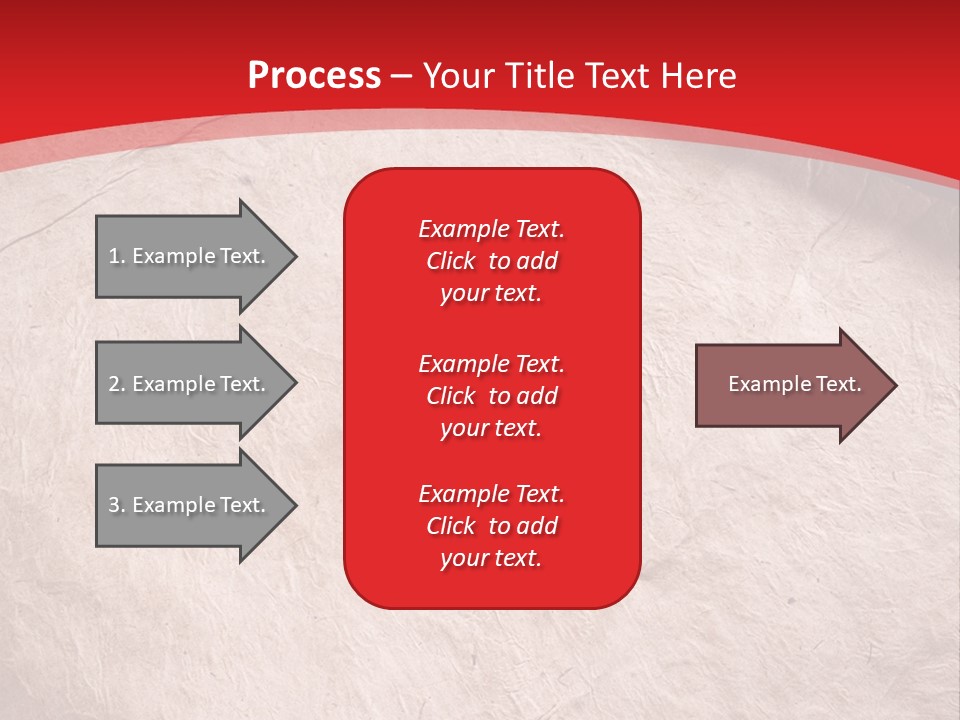 Process – Your Title Text Here

1. Example Text.

2. Example Text.

3. Example Text.

Example Text. Click to add your text.

Example Text. Click to add your text.

Example Text. Click to add your text.

Example Text.